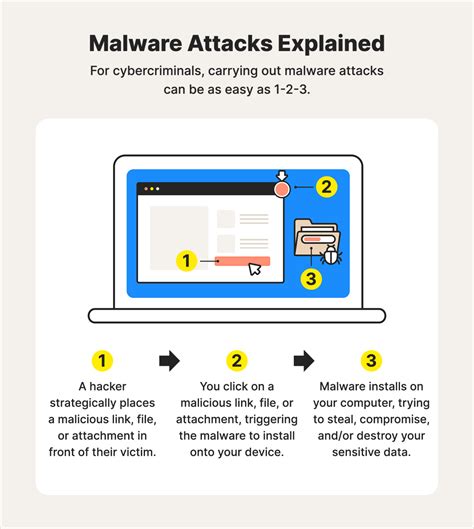 Malware Attacks Explained

For cybercriminals, carrying out malware attacks can be as easy as 1-2-3.

2

1

3

1

A hacker strategically places a malicious link, file, or attachment in front of their victim.

2

You click on a malicious link, file, or attachment, triggering the malware to install onto your device.

3

Malware installs on your computer, trying to steal, compromise, and/or destroy your sensitive data.